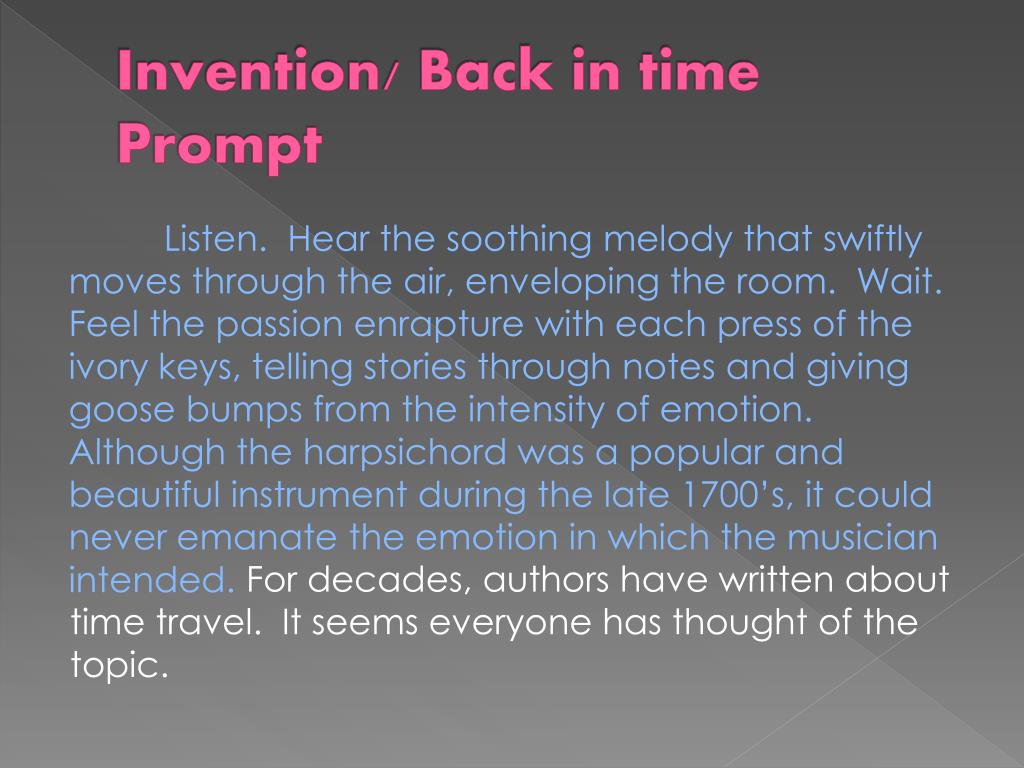 Invention/ Back in time Prompt

Listen. Hear the soothing melody that swiftly moves through the air, enveloping the room. Wait. Feel the passion enrapture with each press of the ivory keys, telling stories through notes and giving goose bumps from the intensity of emotion. Although the harpsichord was a popular and beautiful instrument during the late 1700's, it could never emanate the emotion in which the musician intended. For decades, authors have written about time travel. It seems everyone has thought of the topic.